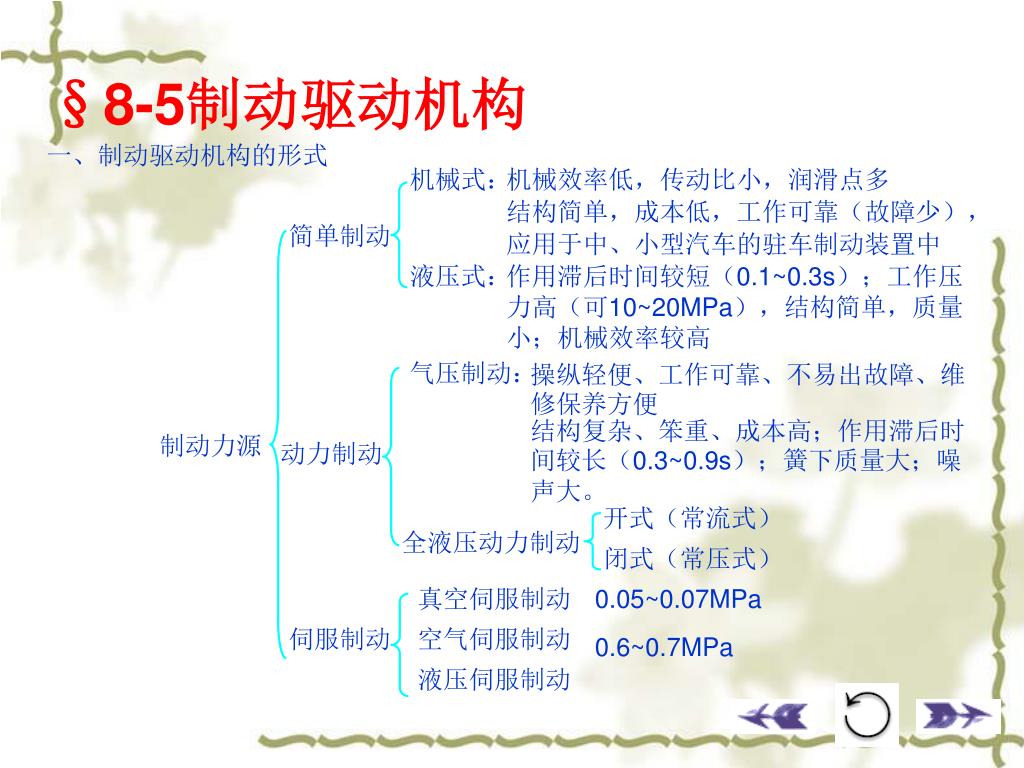 § 8-5制动驱动机构

一、制动驱动机构的形式

制动力源

简单制动

机械式：机械效率低，传动比小，润滑点多
结构简单，成本低，工作可靠（故障少），应用于中、小型汽车的驻车制动装置中

液压式：作用滞后时间较短（0.1~0.3s）；工作压力高（可10~20MPa），结构简单，质量小；机械效率较高

动力制动

气压制动：操纵轻便、工作可靠、不易出故障、维修保养方便
结构复杂、笨重、成本高；作用滞后时间较长（0.3~0.9s）；簧下质量大；噪声大。

全液压动力制动

开式（常流式）
闭式（常压式）

伺服制动

真空伺服制动 0.05~0.07MPa
空气伺服制动 0.6~0.7MPa
液压伺服制动